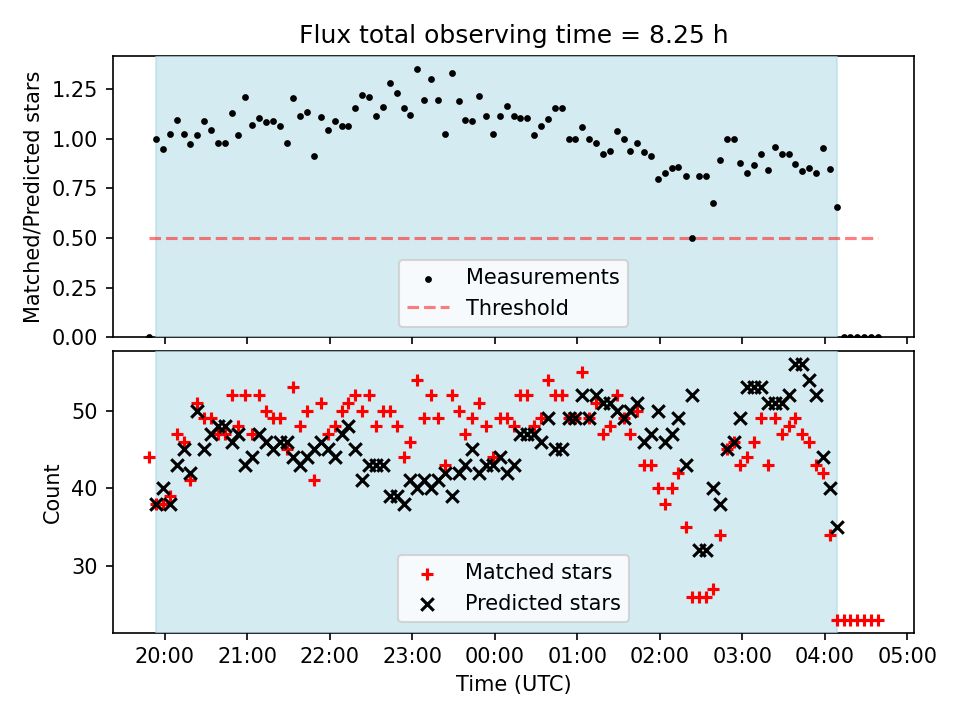 Flux total observing time = 8.25 h

Matched/Predicted stars

1.25
1.00
0.75
0.50
0.25
0.00

Measurements
Threshold

Count

50
40
30

Matched stars
Predicted stars

20:00 21:00 22:00 23:00 00:00 01:00 02:00 03:00 04:00 05:00

Time (UTC)